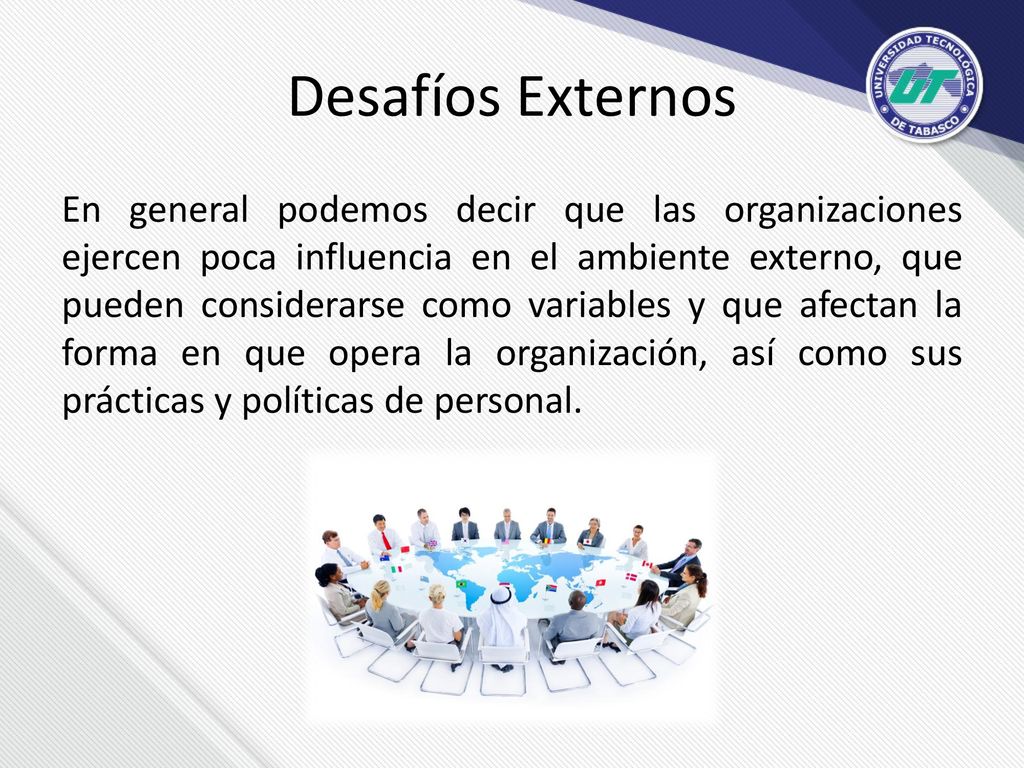 Desafíos Externos

UNIVERSIDAD TECNOLÓGICA DE TABASCO
UT

En general podemos decir que las organizaciones ejercen poca influencia en el ambiente externo, que pueden considerarse como variables y que afectan la forma en que opera la organización, así como sus prácticas y políticas de personal.